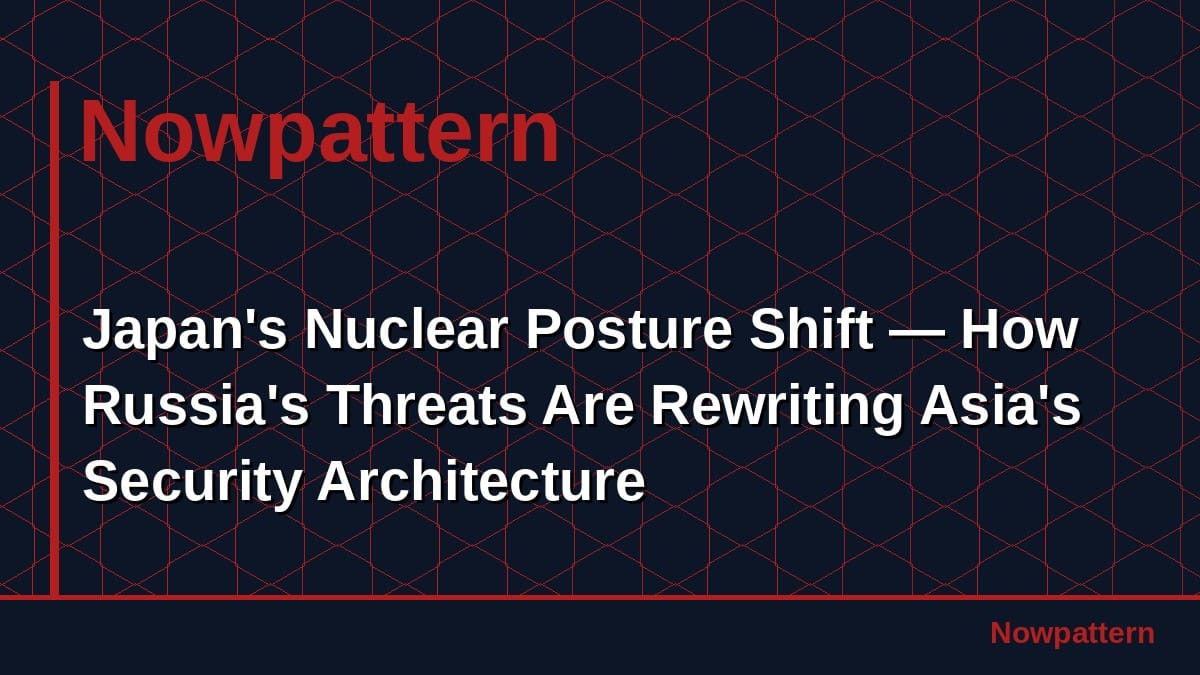 Nowpattern

Japan's Nuclear Posture Shift — How Russia's Threats Are Rewriting Asia's Security Architecture

Nowpattern